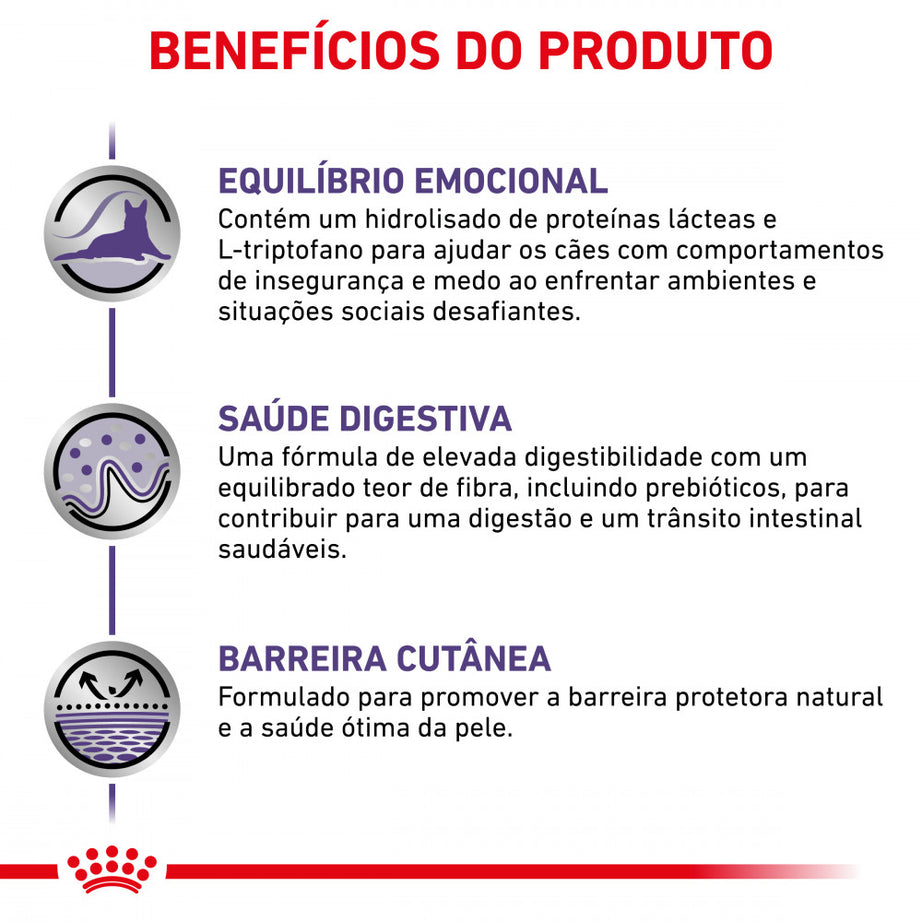 BENEFÍCIOS DO PRODUTO

EQUILÍBRIO EMOCIONAL

Contém um hidrolisado de proteínas lácteas e L-triptofano para ajudar os cães com comportamentos de insegurança e medo ao enfrentar ambientes e situações sociais desafiantes.

SAÚDE DIGESTIVA

Uma fórmula de elevada digestibilidade com um equilibrado teor de fibra, incluindo prebióticos, para contribuir para uma digestão e um trânsito intestinal saudáveis.

BARREIRA CUTÂNEA

Formulado para promover a barreira protetora natural e a saúde ótima da pele.